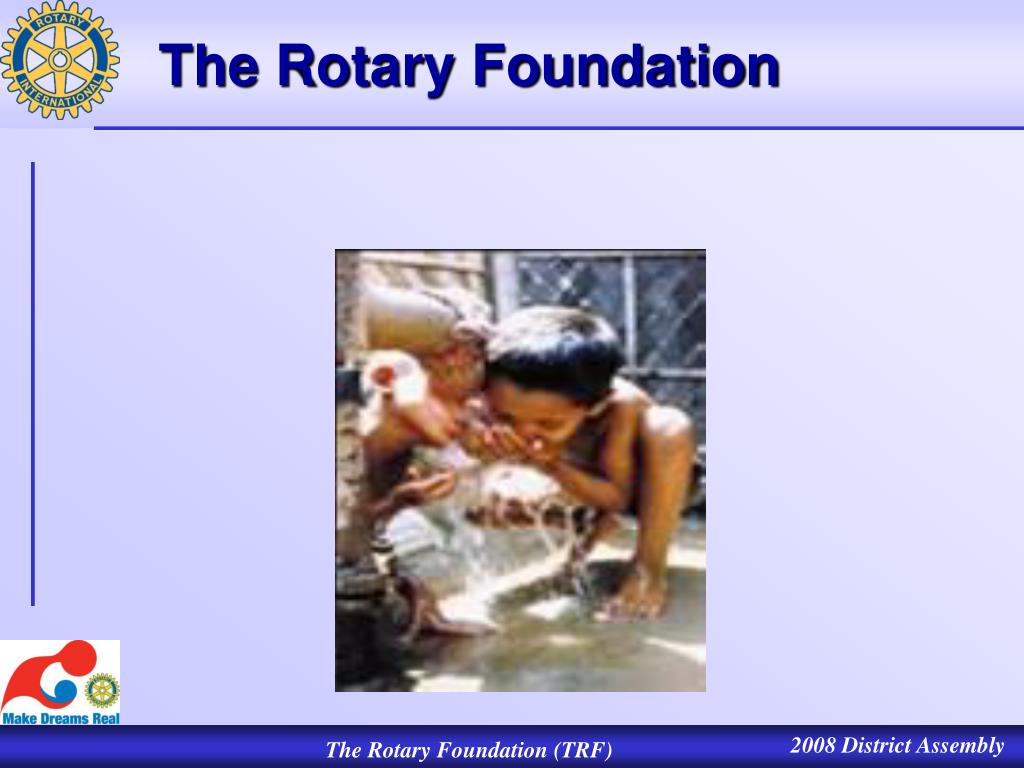 ROTARY INTERNATIONAL

The Rotary Foundation

Make Dreams Real

The Rotary Foundation (TRF)

2008 District Assembly